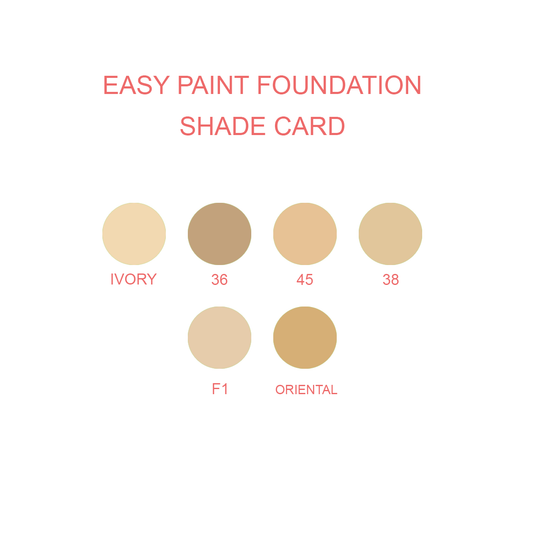 EASY PAINT FOUNDATION
SHADE CARD

IVORY 36 45 38

F1 ORIENTAL